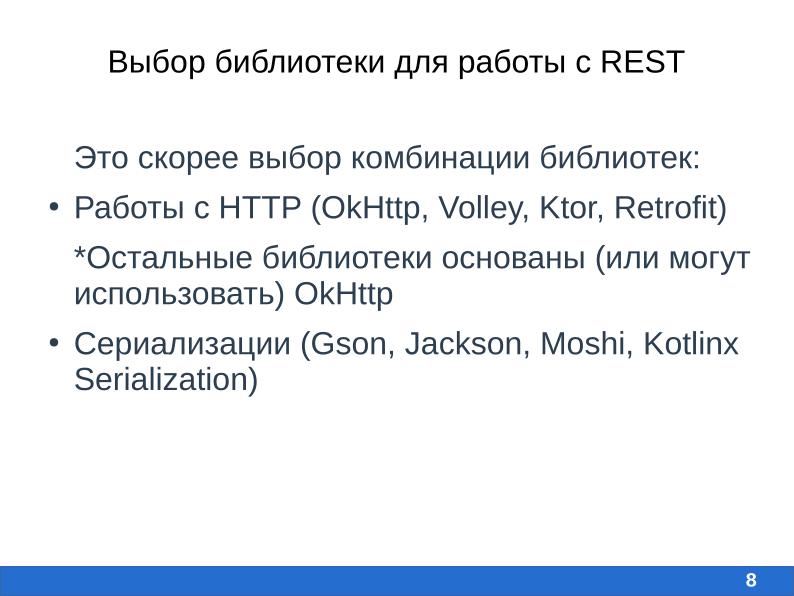 Выбор библиотеки для работы с REST

Это скорее выбор комбинации библиотек:

• Работы с HTTP (OkHttp, Volley, Ktor, Retrofit)

*Остальные библиотеки основаны (или могут использовать) OkHttp

• Сериализации (Gson, Jackson, Moshi, Kotlinx Serialization)

8